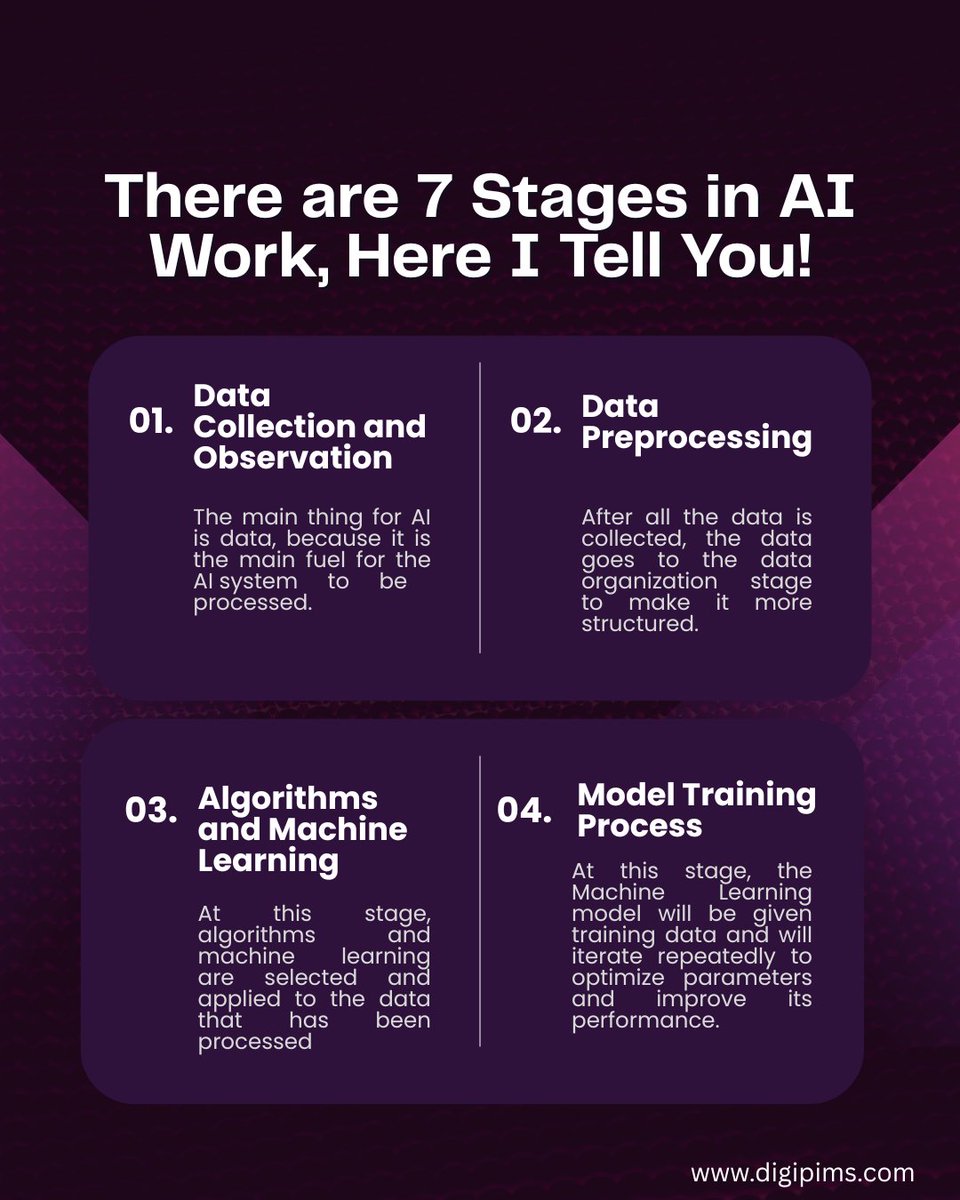 There are 7 Stages in AI Work, Here I Tell You!

01. Data Collection and Observation

The main thing for AI is data, because it is the main fuel for the AI system to be processed.

02. Data Preprocessing

After all the data is collected, the data goes to the data organization stage to make it more structured.

03. Algorithms and Machine Learning

At this stage, algorithms and machine learning are selected and applied to the data that has been processed

04. Model Training Process

At this stage, the Machine Learning model will be given training data and will iterate repeatedly to optimize parameters and improve its performance.

www.digipims.com